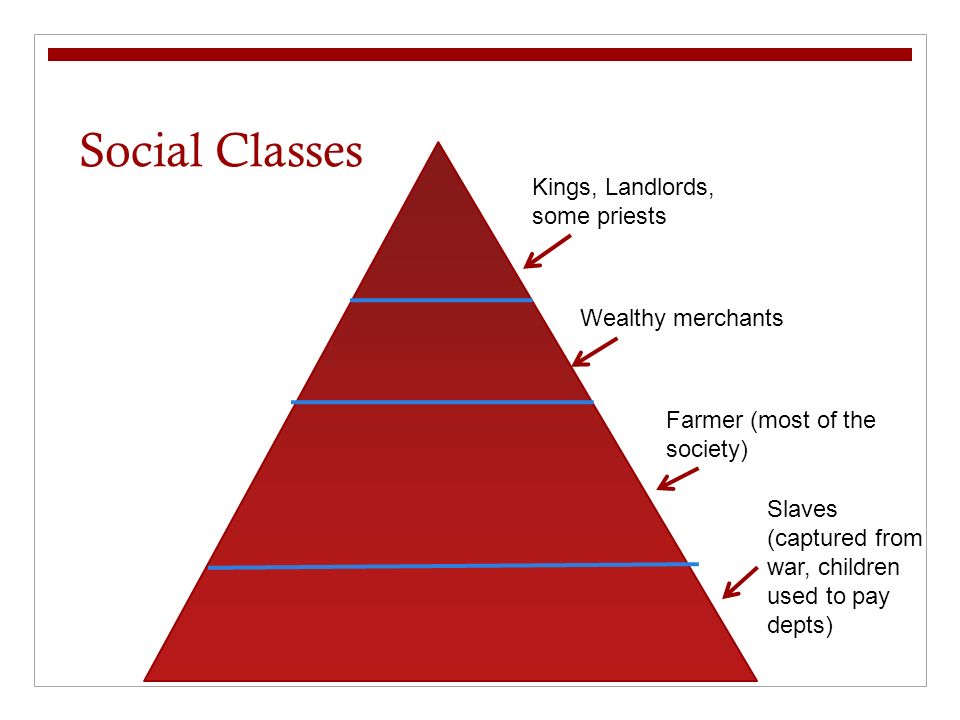 Social Classes

Kings, Landlords, some priests

Wealthy merchants

Farmer (most of the society)

Slaves (captured from war, children used to pay depts)